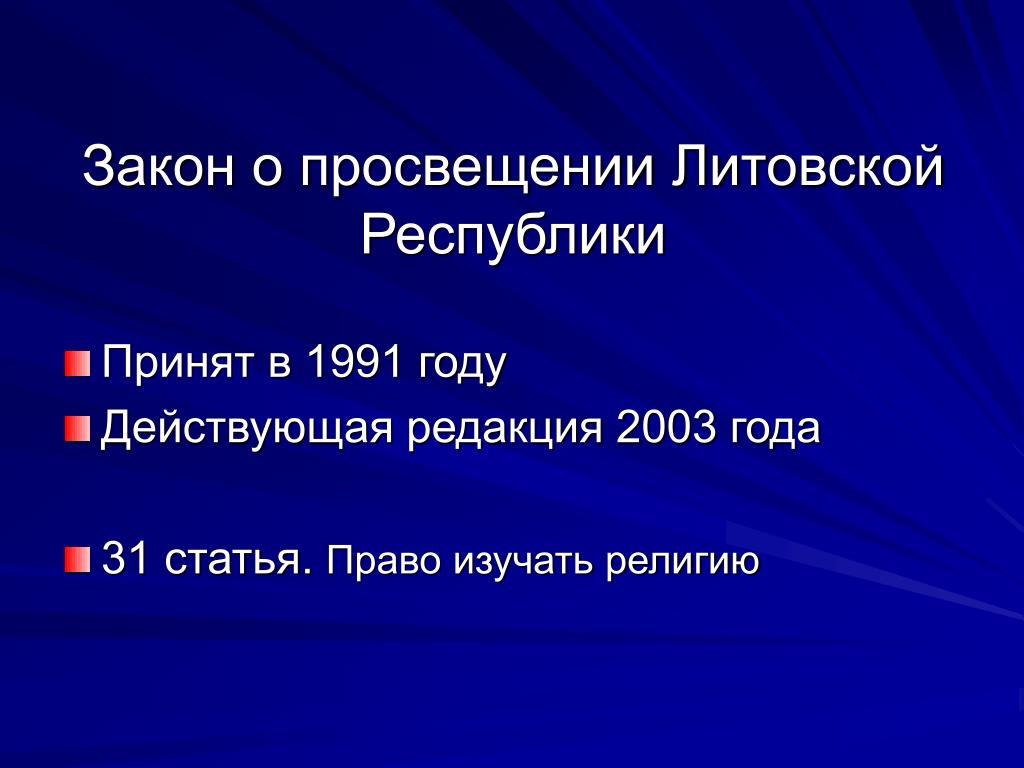 Закон о просвещении Литовской Республики

Принят в 1991 году

Действующая редакция 2003 года

31 статья. Право изучать религию